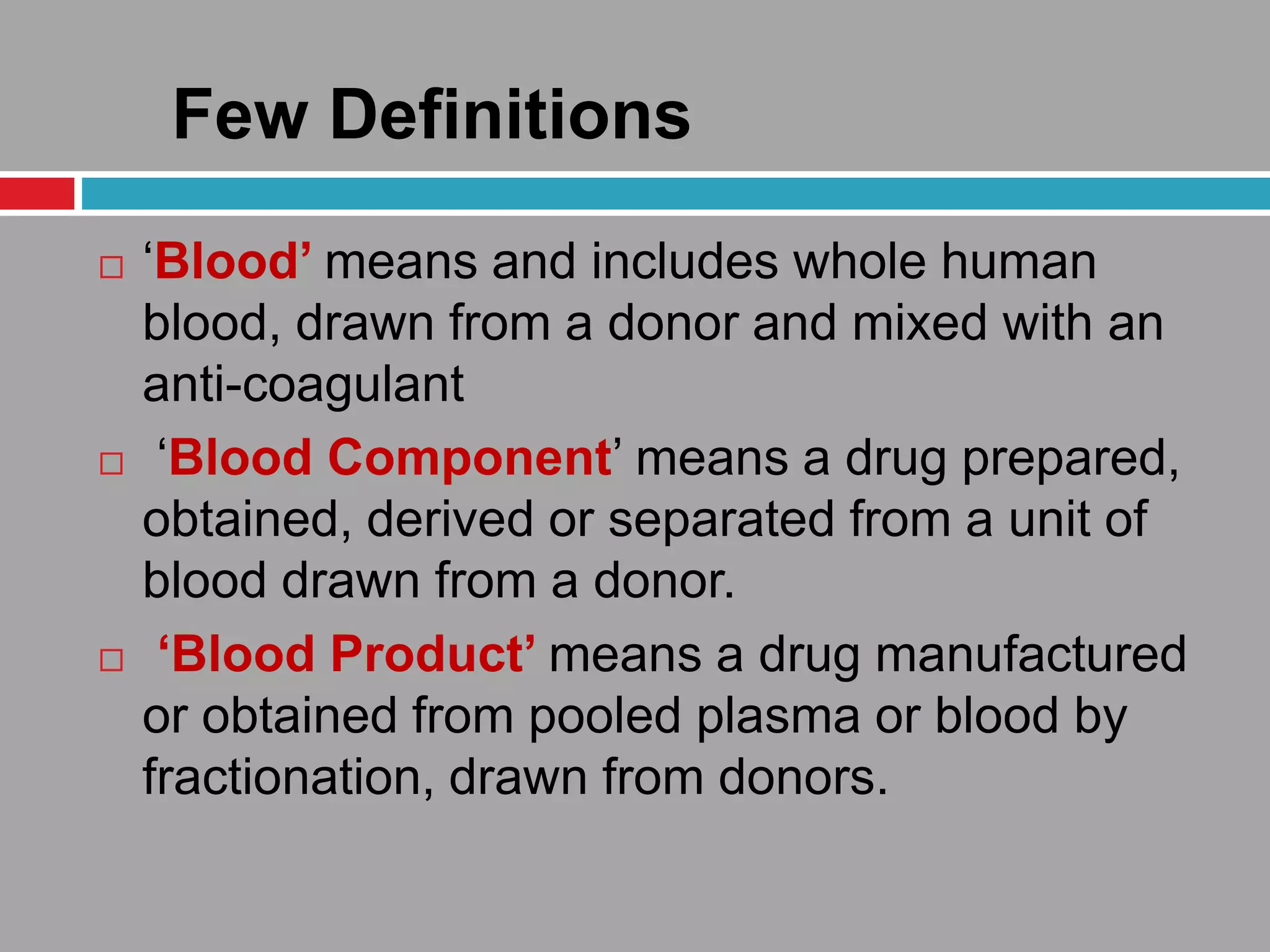 Few Definitions

□ ‘Blood’ means and includes whole human blood, drawn from a donor and mixed with an anti-coagulant

□ ‘Blood Component’ means a drug prepared, obtained, derived or separated from a unit of blood drawn from a donor.

□ ‘Blood Product’ means a drug manufactured or obtained from pooled plasma or blood by fractionation, drawn from donors.